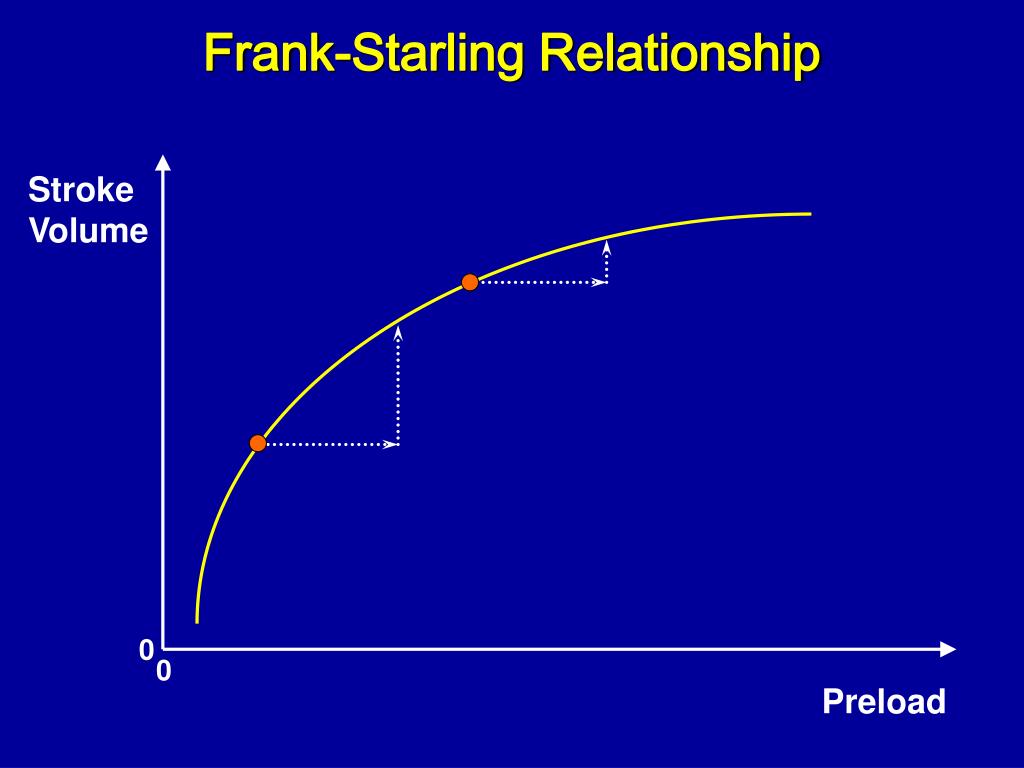 Frank-Starling Relationship

Stroke Volume

0

0

Preload